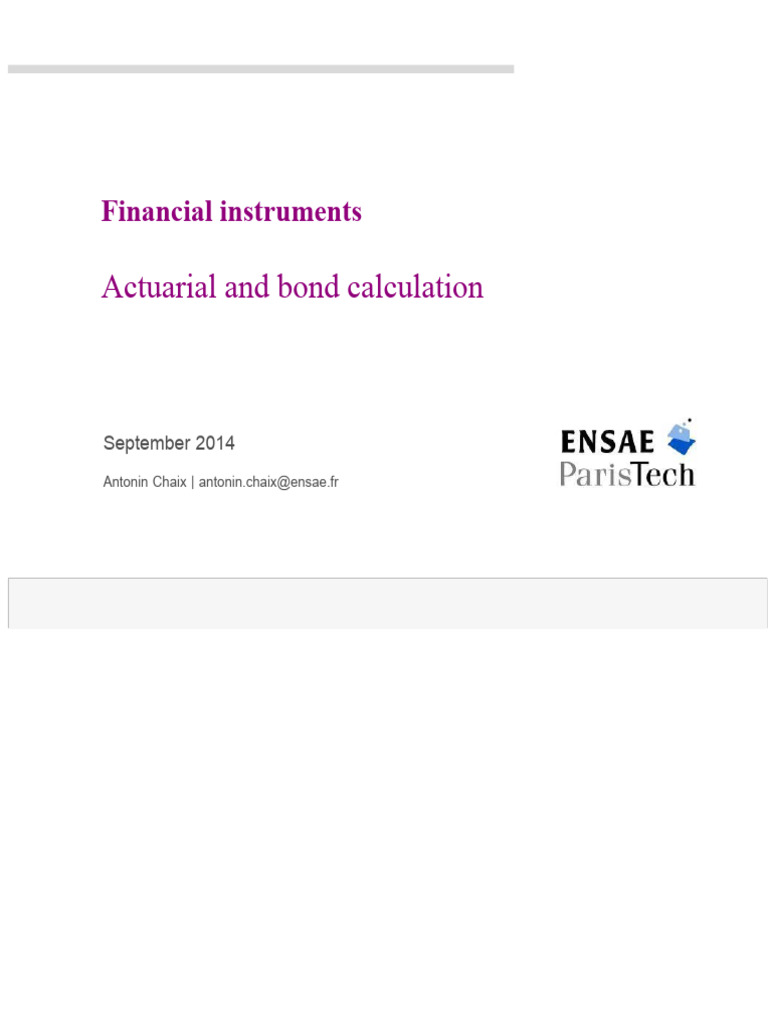 Financial instruments

Actuarial and bond calculation

September 2014

Antonin Chaix | antonin.chaix@ensae.fr

ENSAE
ParisTech